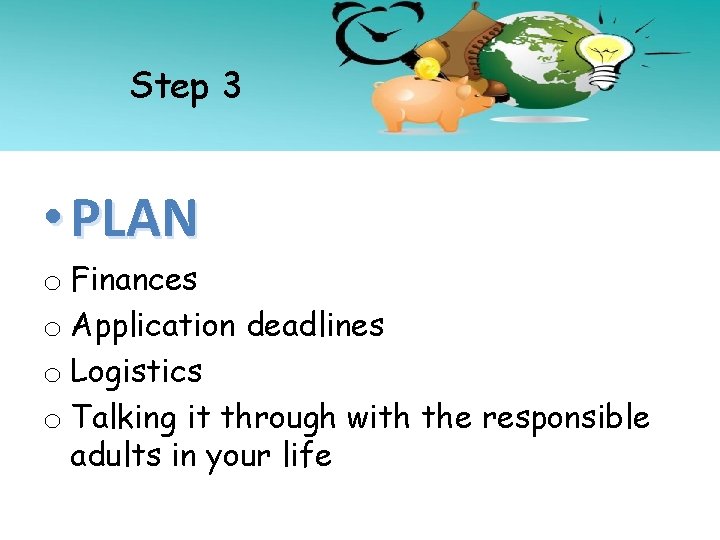 Step 3

• PLAN

o Finances

o Application deadlines

o Logistics

o Talking it through with the responsible adults in your life